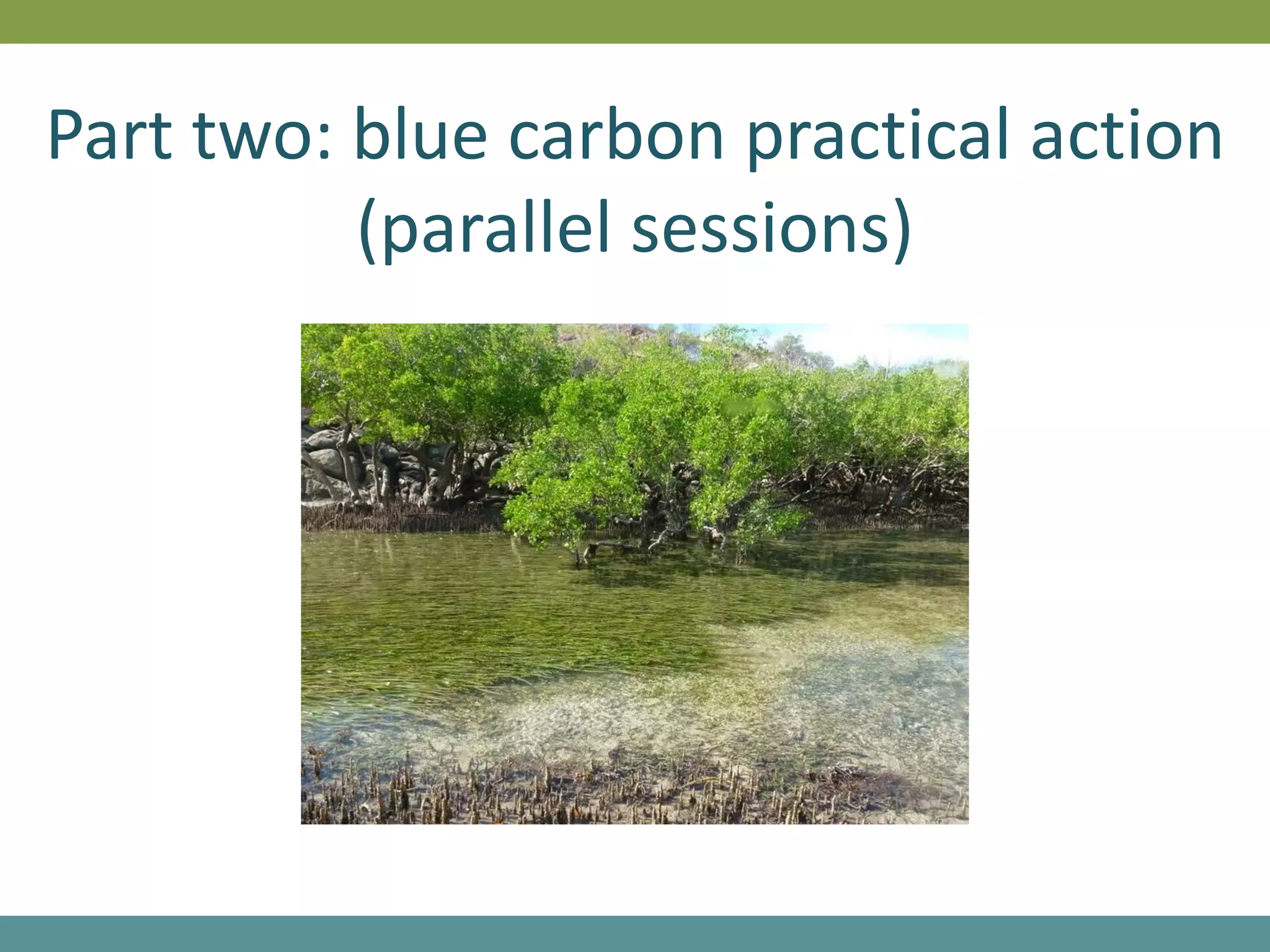 Part two: blue carbon practical action (parallel sessions)